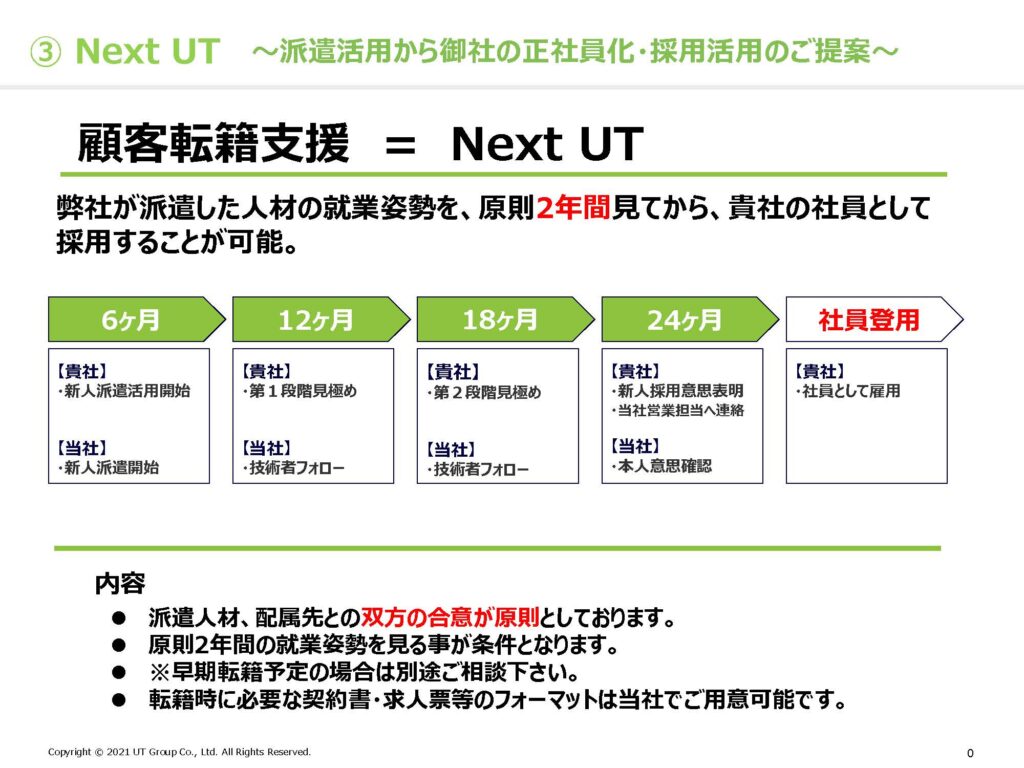 ③ Next UT ～派遣活用から御社の正社員化・採用活用のご提案～

顧客転籍支援 ＝ Next UT

弊社が派遣した人材の就業姿勢を、原則2年間見てから、貴社の社員として採用することが可能。

6ヶ月

【貴社】
・新人派遣活用開始

【当社】
・新人派遣開始

12ヶ月

【貴社】
・第１段階見極め

【当社】
・技術者フォロー

18ヶ月

【貴社】
・第２段階見極め

【当社】
・技術者フォロー

24ヶ月

【貴社】
・新人採用意思表明
・当社営業担当へ連絡

【当社】
・本人意思確認

社員登用

【貴社】
・社員として雇用

内容

● 派遣人材、配属先との双方の合意が原則としております。
● 原則2年間の就業姿勢を見る事が条件となります。
● ※早期転籍予定の場合は別途ご相談下さい。
● 転籍時に必要な契約書・求人票等のフォーマットは当社でご用意可能です。

Copyright © 2021 UT Group Co., Ltd. All Rights Reserved.

0